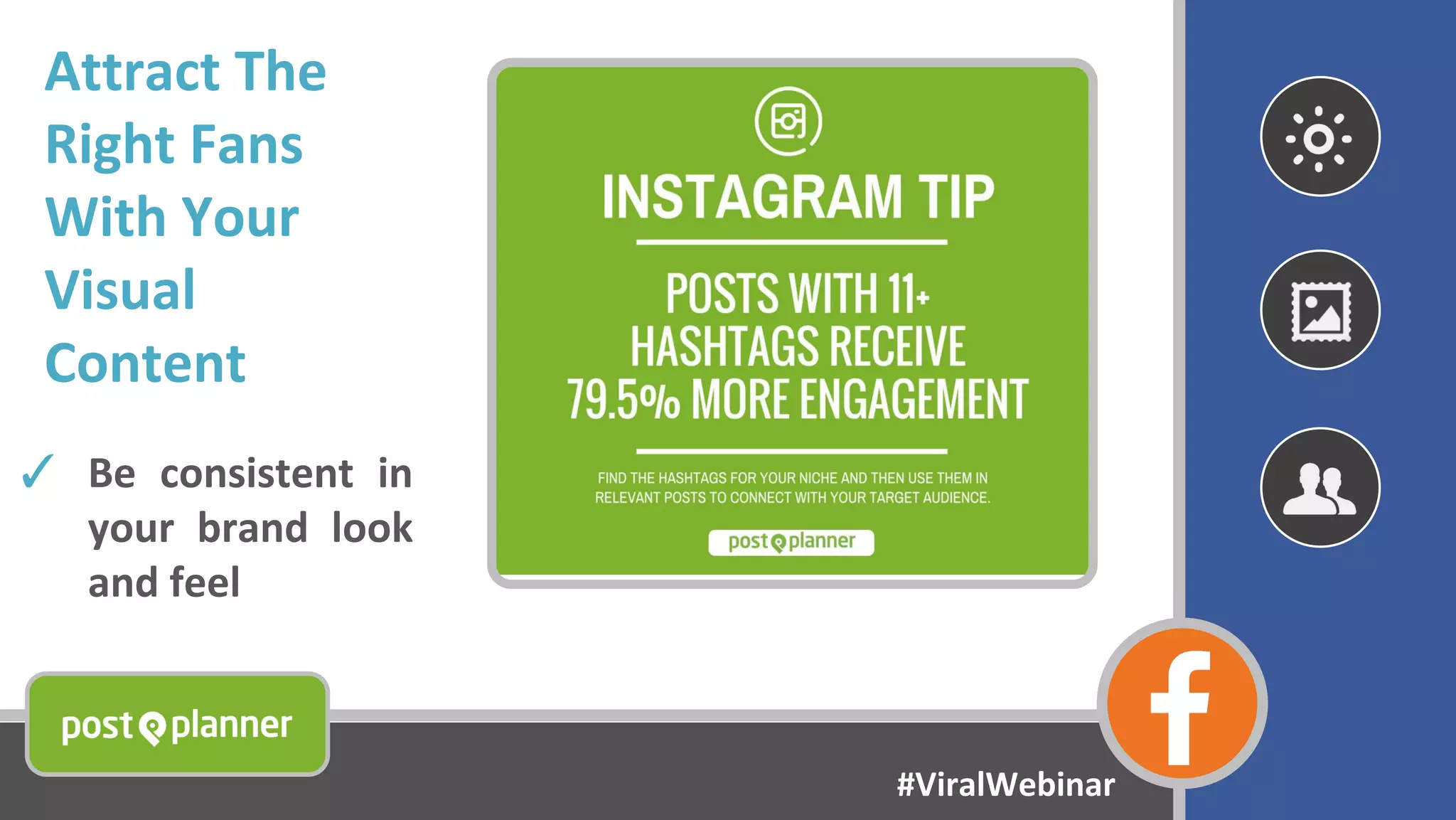 Attract The Right Fans With Your Visual Content

✓ Be consistent in your brand look and feel

INSTAGRAM TIP

POSTS WITH 11+ HASHTAGS RECEIVE 79.5% MORE ENGAGEMENT

FIND THE HASHTAGS FOR YOUR NICHE AND THEN USE THEM IN RELEVANT POSTS TO CONNECT WITH YOUR TARGET AUDIENCE.

post planner

post planner

#ViralWebinar

f